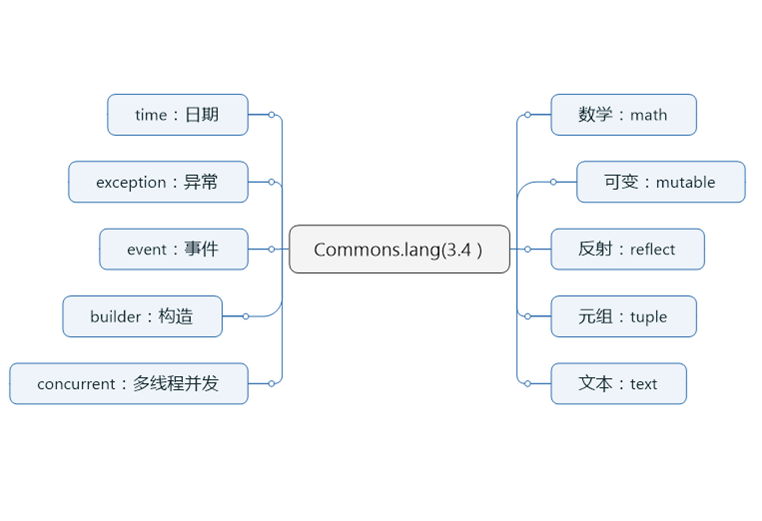 Commons.lang(3.4 )

time：日期

exception：异常

event：事件

builder：构造

concurrent：多线程并发

数学：math

可变：mutable

反射：reflect

元组：tuple

文本：text